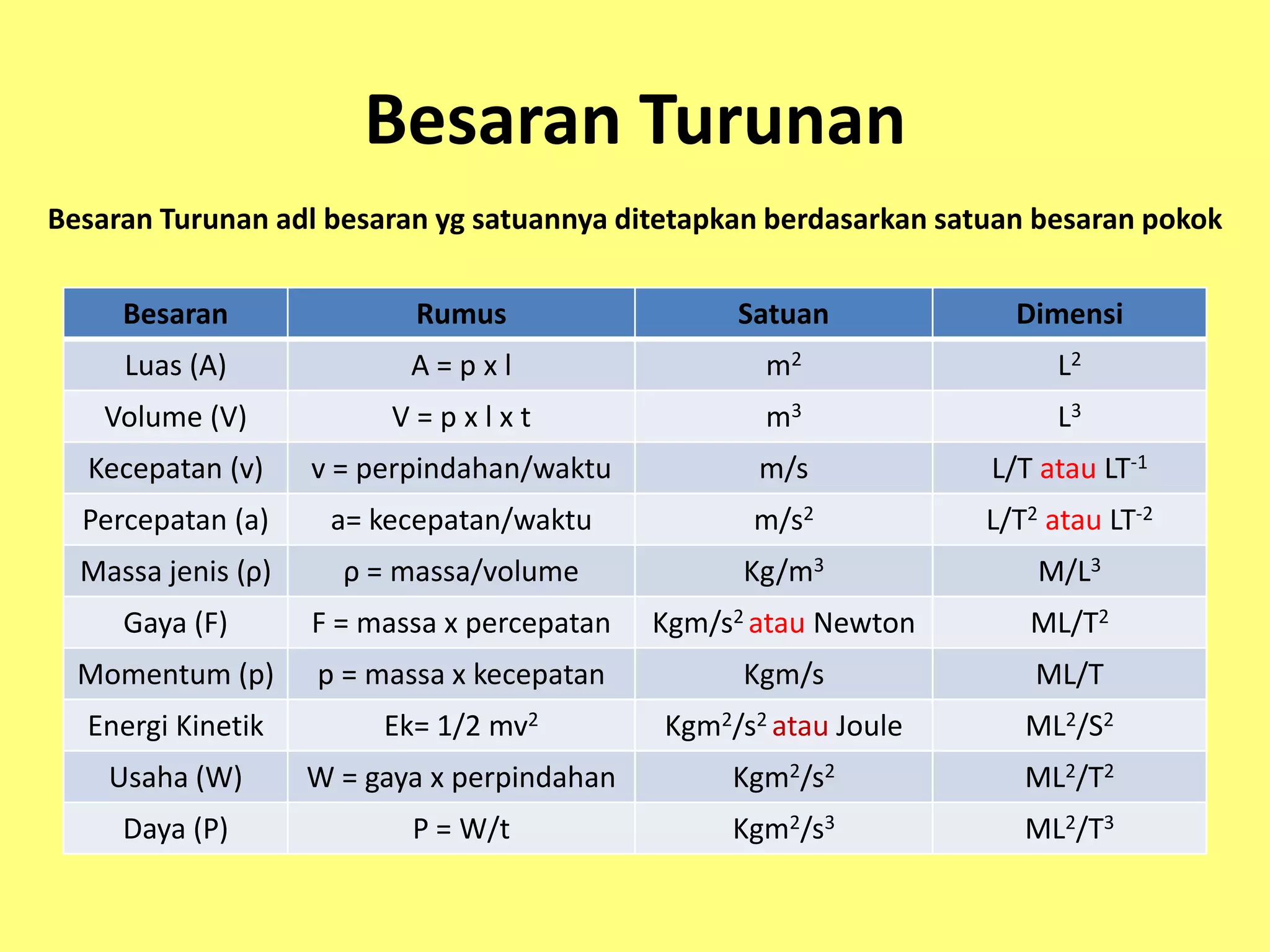 Besaran Turunan

Besaran Turunan adl besaran yg satuannya ditetapkan berdasarkan satuan besaran pokok

| Besaran | Rumus | Satuan | Dimensi |
|---|---|---|---|
| Luas (A) | A = p x l | $m^2$ | $L^2$ |
| Volume (V) | V = p x l x t | $m^3$ | $L^3$ |
| Kecepatan (v) | v = perpindahan/waktu | m/s | L/T atau $LT^{-1}$ |
| Percepatan (a) | a= kecepatan/waktu | $m/s^2$ | $L/T^2$ atau $LT^{-2}$ |
| Massa jenis (ρ) | ρ = massa/volume | $Kg/m^3$ | $M/L^3$ |
| Gaya (F) | F = massa x percepatan | $Kgm/s^2$ atau Newton | $ML/T^2$ |
| Momentum (p) | p = massa x kecepatan | Kgm/s | ML/T |
| Energi Kinetik | Ek= 1/2 $mv^2$ | $Kgm^2/s^2$ atau Joule | $ML^2/S^2$ |
| Usaha (W) | W = gaya x perpindahan | $Kgm^2/s^2$ | $ML^2/T^2$ |
| Daya (P) | P = W/t | $Kgm^2/s^3$ | $ML^2/T^3$ |